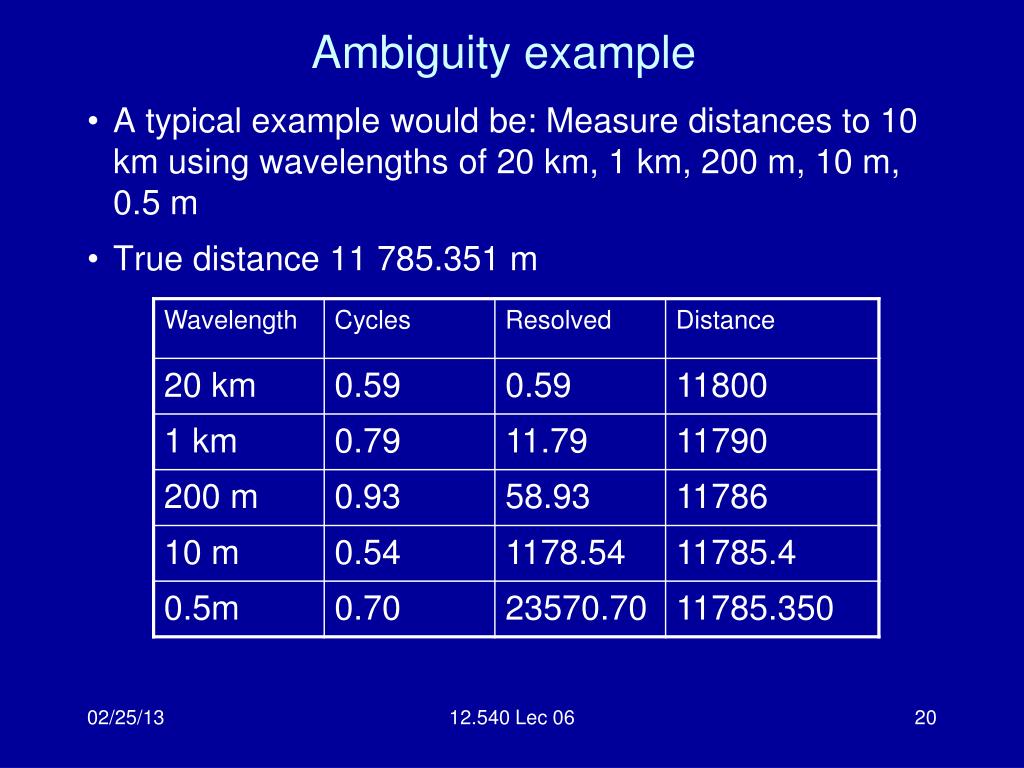 Ambiguity example

• A typical example would be: Measure distances to 10 km using wavelengths of 20 km, 1 km, 200 m, 10 m, 0.5 m

• True distance 11 785.351 m

| Wavelength | Cycles | Resolved | Distance |
|---|---|---|---|
| 20 km | 0.59 | 0.59 | 11800 |
| 1 km | 0.79 | 11.79 | 11790 |
| 200 m | 0.93 | 58.93 | 11786 |
| 10 m | 0.54 | 1178.54 | 11785.4 |
| 0.5m | 0.70 | 23570.70 | 11785.350 |

02/25/13

12.540 Lec 06

20